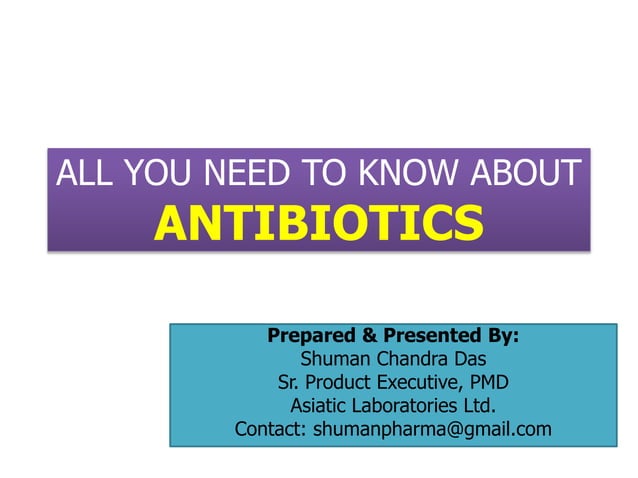 ALL YOU NEED TO KNOW ABOUT
ANTIBIOTICS

Prepared & Presented By:
Shuman Chandra Das
Sr. Product Executive, PMD
Asiatic Laboratories Ltd.
Contact: shumanpharma@gmail.com